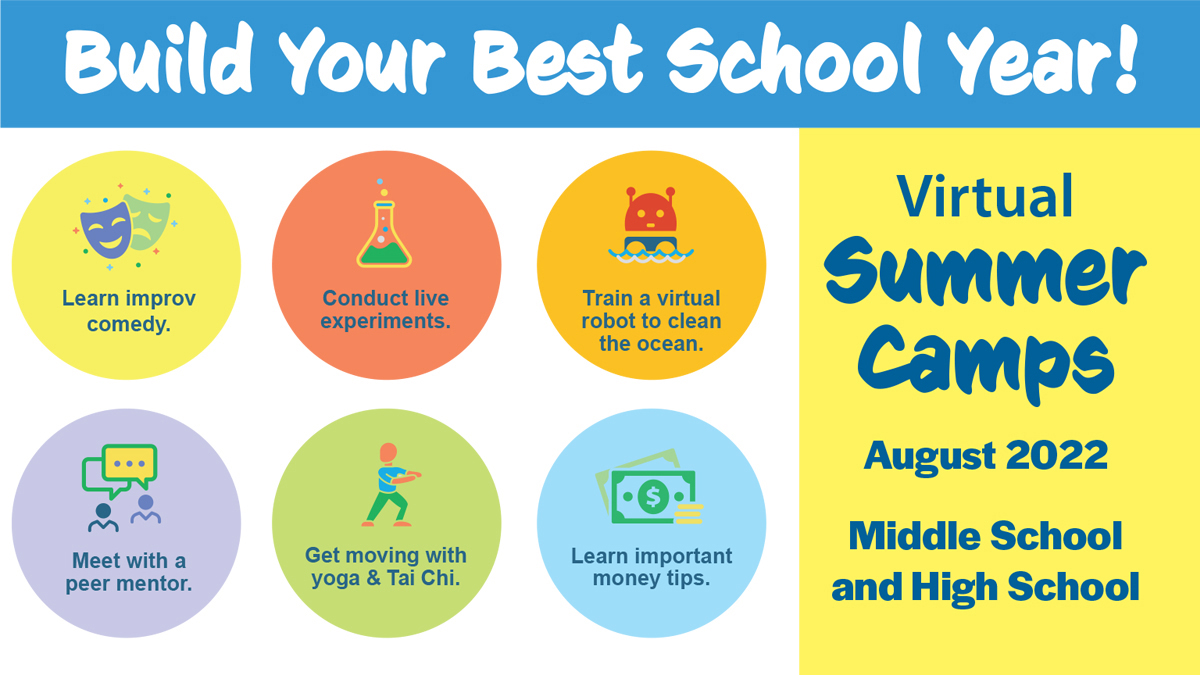 Build Your Best School Year!

Learn improv comedy.

Conduct live experiments.

Train a virtual robot to clean the ocean.

Meet with a peer mentor.

Get moving with yoga & Tai Chi.

Learn important money tips.

Virtual Summer Camps

August 2022

Middle School and High School